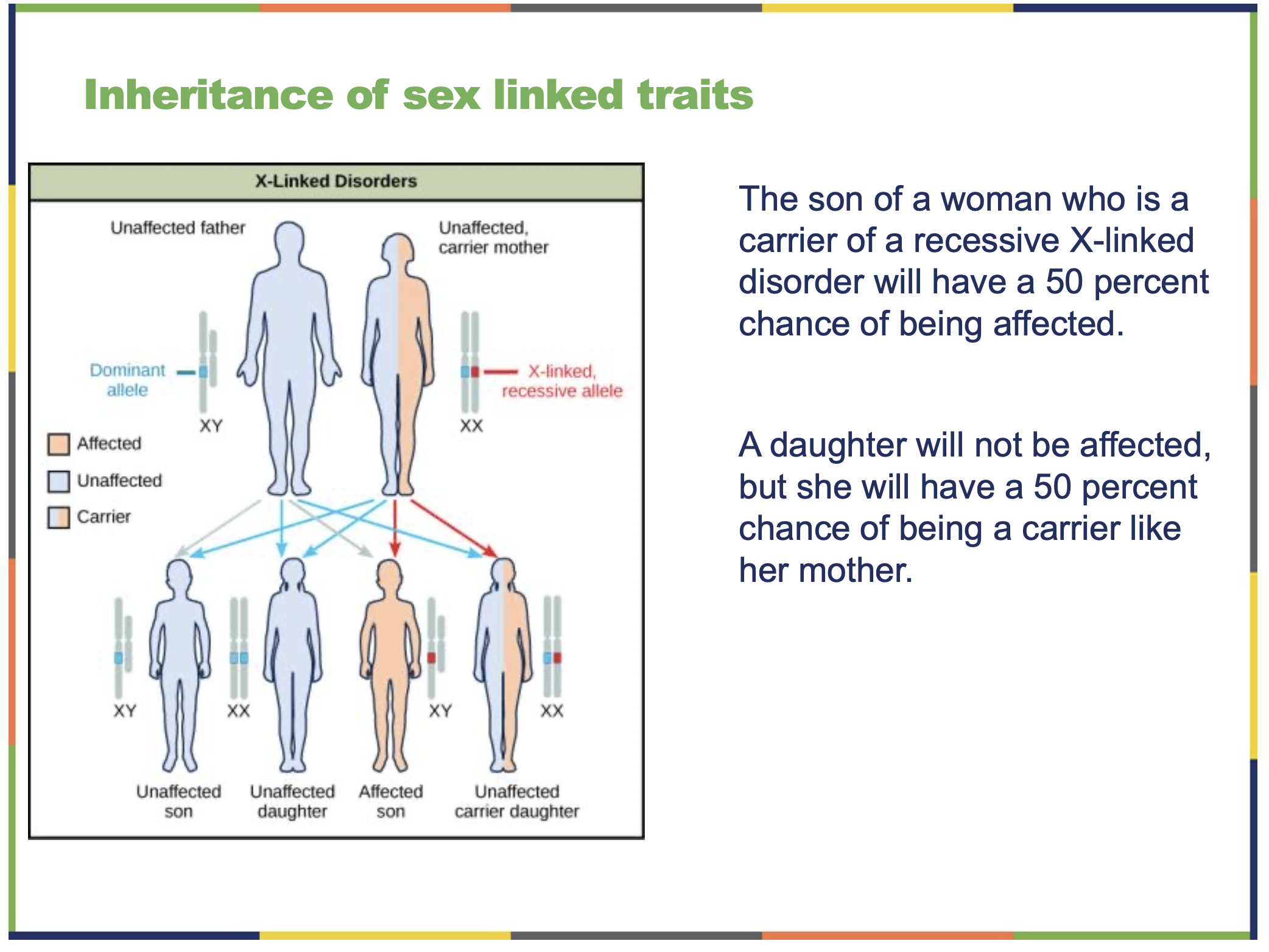 Inheritance of sex linked traits

X-Linked Disorders

Unaffected father

Unaffected, carrier mother

Dominant allele

XY

X-linked, recessive allele

XX

Affected

Unaffected

Carrier

XY

XX

XY

XX

Unaffected son

Unaffected daughter

Affected son

Unaffected carrier daughter

The son of a woman who is a carrier of a recessive X-linked disorder will have a 50 percent chance of being affected.

A daughter will not be affected, but she will have a 50 percent chance of being a carrier like her mother.